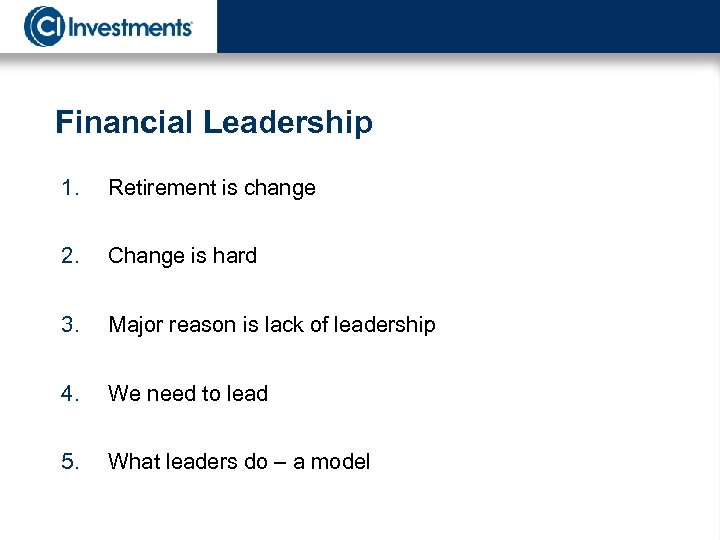 CI Investments

Financial Leadership

1. Retirement is change

2. Change is hard

3. Major reason is lack of leadership

4. We need to lead

5. What leaders do – a model